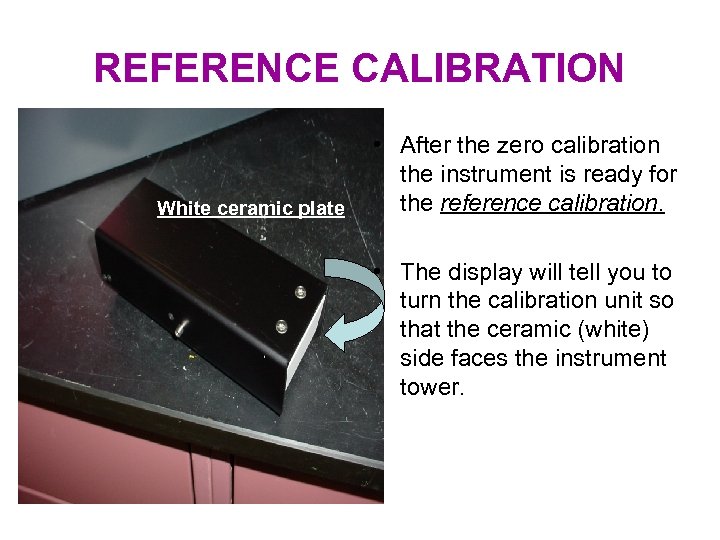 REFERENCE CALIBRATION

White ceramic plate

• After the zero calibration the instrument is ready for the reference calibration.

• The display will tell you to turn the calibration unit so that the ceramic (white) side faces the instrument tower.